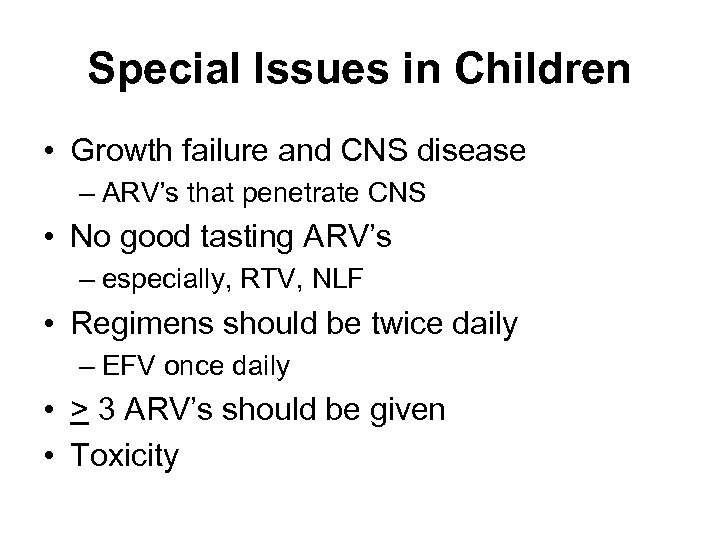 Special Issues in Children

• Growth failure and CNS disease
 – ARV's that penetrate CNS
• No good tasting ARV's
 – especially, RTV, NLF
• Regimens should be twice daily
 – EFV once daily
• $\geq$ 3 ARV's should be given
• Toxicity